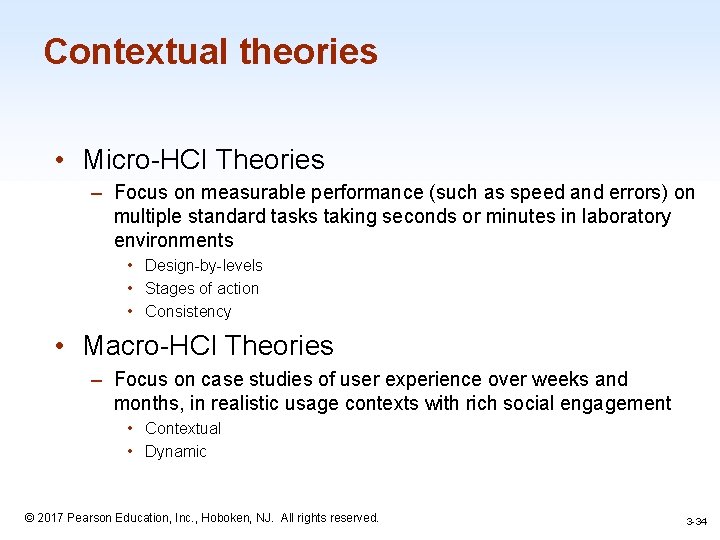 Contextual theories

• Micro-HCI Theories
– Focus on measurable performance (such as speed and errors) on multiple standard tasks taking seconds or minutes in laboratory environments
• Design-by-levels
• Stages of action
• Consistency

• Macro-HCI Theories
– Focus on case studies of user experience over weeks and months, in realistic usage contexts with rich social engagement
• Contextual
• Dynamic

© 2017 Pearson Education, Inc., Hoboken, NJ. All rights reserved.

3-34